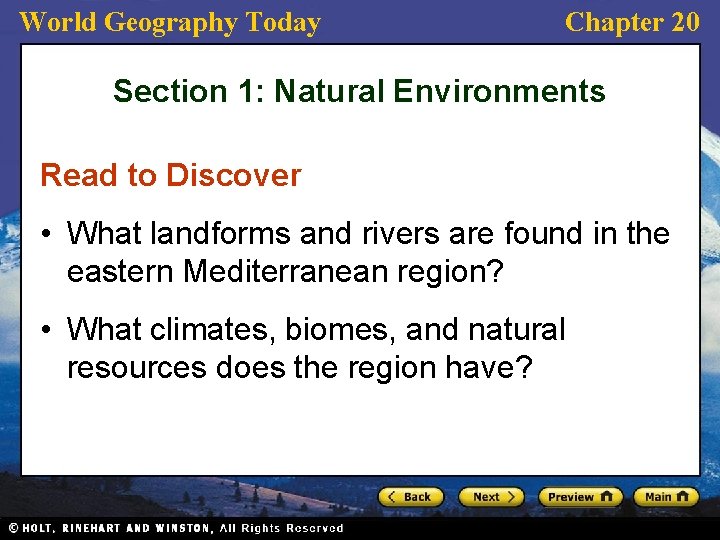 World Geography Today

Chapter 20

Section 1: Natural Environments

Read to Discover

• What landforms and rivers are found in the eastern Mediterranean region?

• What climates, biomes, and natural resources does the region have?

Back

Next

Preview

Main

© HOLT, RINEHART AND WINSTON, All Rights Reserved